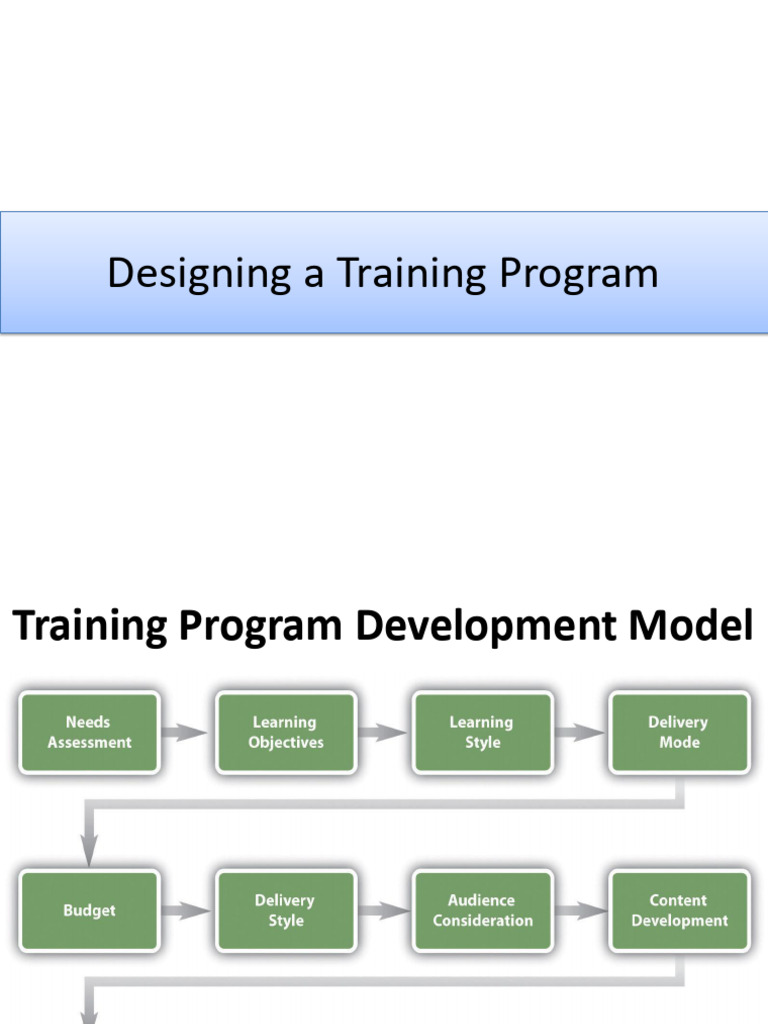 Designing a Training Program

Training Program Development Model

Needs Assessment

Learning Objectives

Learning Style

Delivery Mode

Budget

Delivery Style

Audience Consideration

Content Development